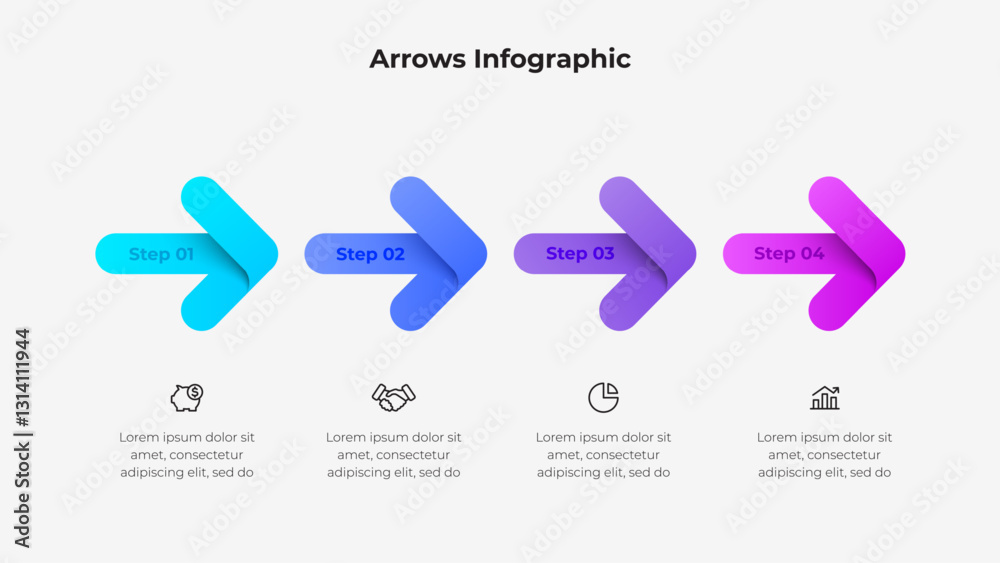 Arrows Infographic

Step 01

Step 02

Step 03

Step 04

Lorem ipsum dolor sit amet, consectetur adipiscing elit, sed do

Lorem ipsum dolor sit amet, consectetur adipiscing elit, sed do

Lorem ipsum dolor sit amet, consectetur adipiscing elit, sed do

Lorem ipsum dolor sit amet, consectetur adipiscing elit, sed do

Adobe Stock | #1314111944